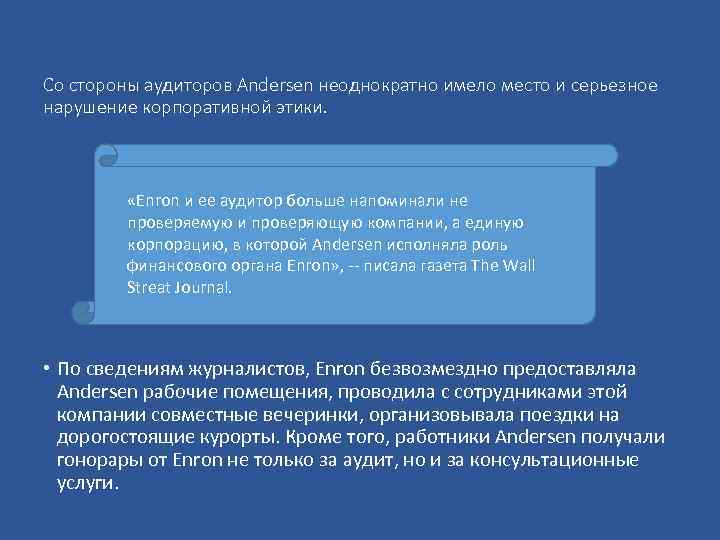 Со стороны аудиторов Andersen неоднократно имело место и серьезное нарушение корпоративной этики.

«Enron и ее аудитор больше напоминали не проверяемую и проверяющую компании, а единую корпорацию, в которой Andersen исполняла роль финансового органа Enron», -- писала газета The Wall Streat Journal.

• По сведениям журналистов, Enron безвозмездно предоставляла Andersen рабочие помещения, проводила с сотрудниками этой компании совместные вечеринки, организовывала поездки на дорогостоящие курорты. Кроме того, работники Andersen получали гонорары от Enron не только за аудит, но и за консультационные услуги.